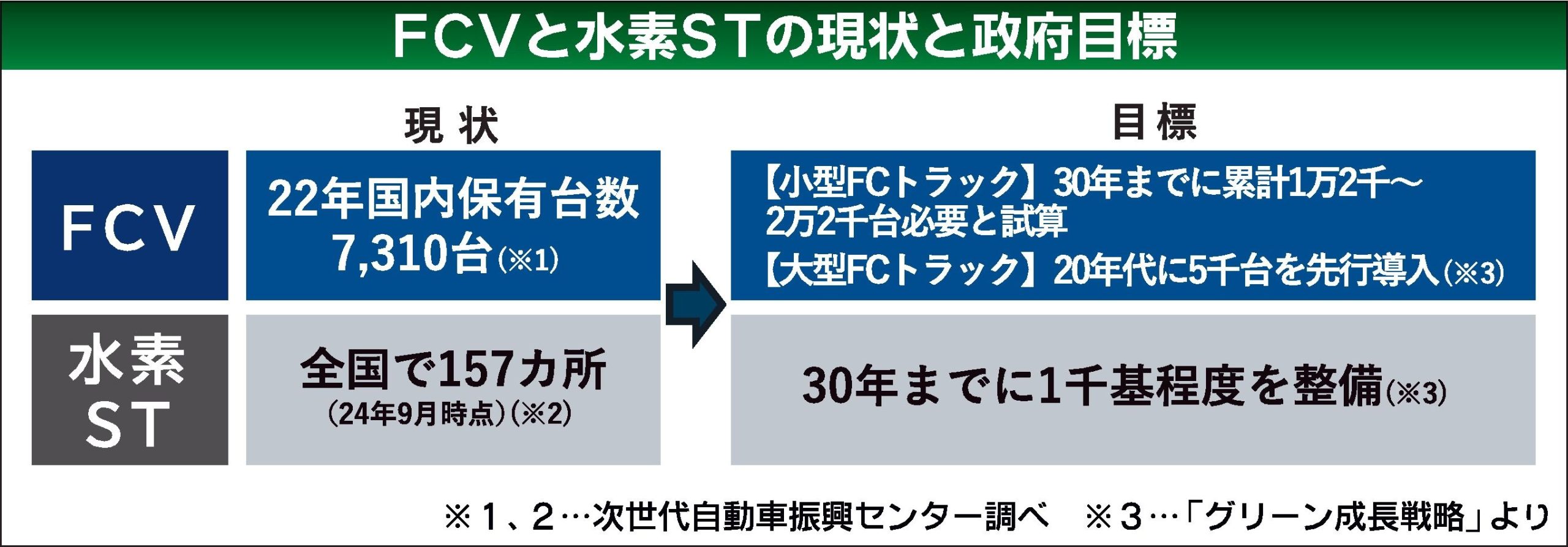 FCVと水素STの現状と政府目標

|  | 現状 | 目標 |
|---|---|---|
| FCV | 22年国内保有台数 7,310台(※1) | 【小型FCトラック】30年までに累計1万2千～2万2千台必要と試算 【大型FCトラック】20年代に5千台を先行導入(※3) |
| 水素ST | 全国で157カ所 (24年9月時点)(※2) | 30年までに1千基程度を整備(※3) |

※1、2…次世代自動車振興センター調べ　※3…「グリーン成長戦略」より